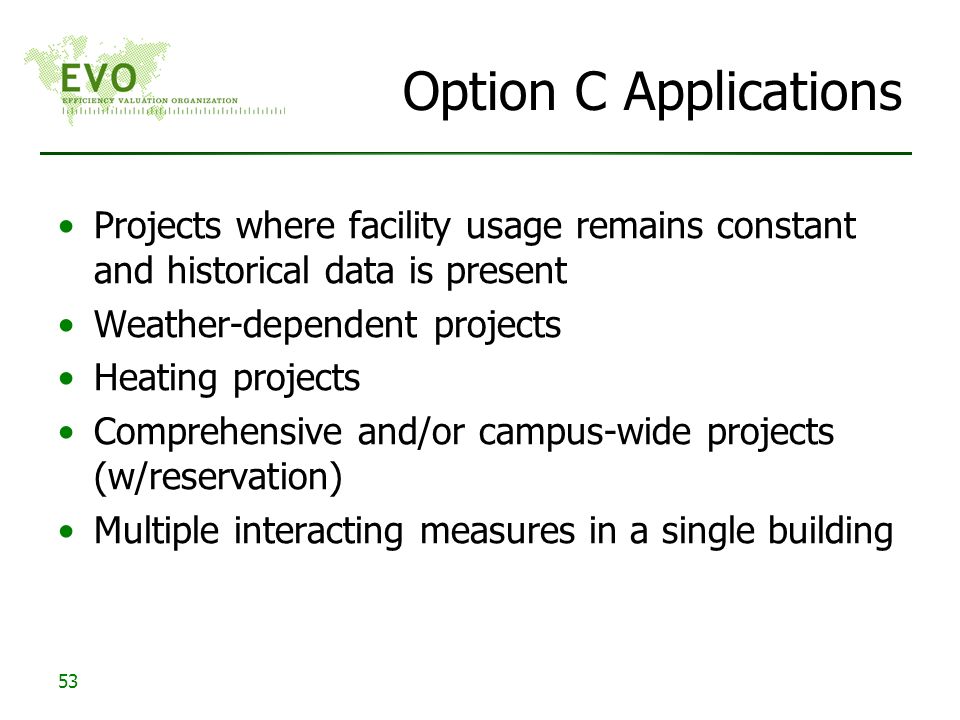 EVO
EFFICIENCY VALUATION ORGANIZATION

Option C Applications

• Projects where facility usage remains constant and historical data is present
• Weather-dependent projects
• Heating projects
• Comprehensive and/or campus-wide projects (w/reservation)
• Multiple interacting measures in a single building

53